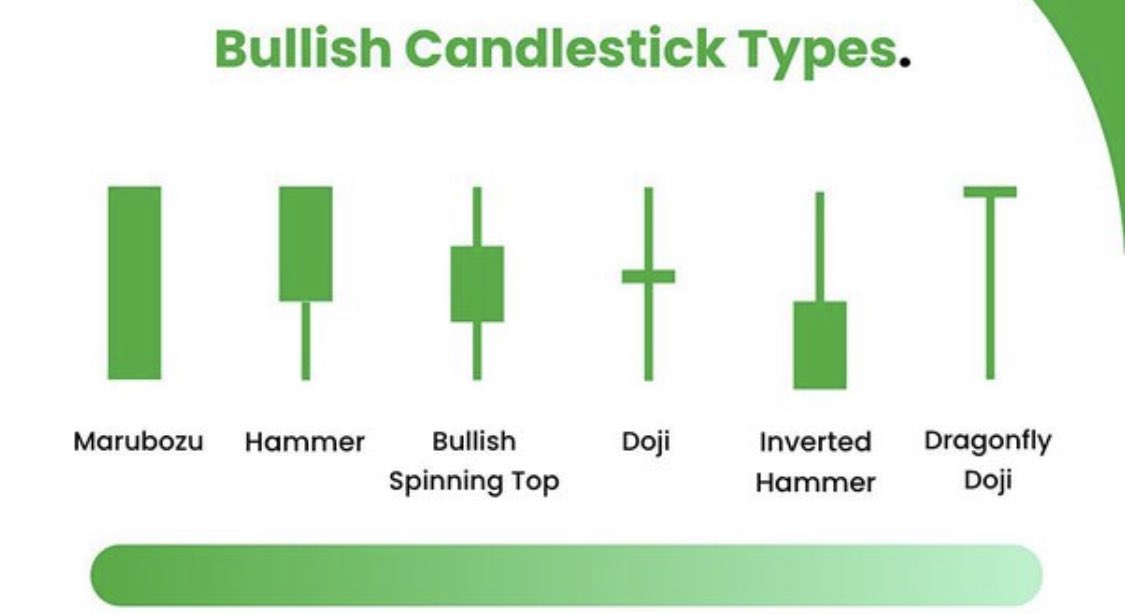 Bullish Candlestick Types.

Marubozu

Hammer

Bullish Spinning Top

Doji

Inverted Hammer

Dragonfly Doji